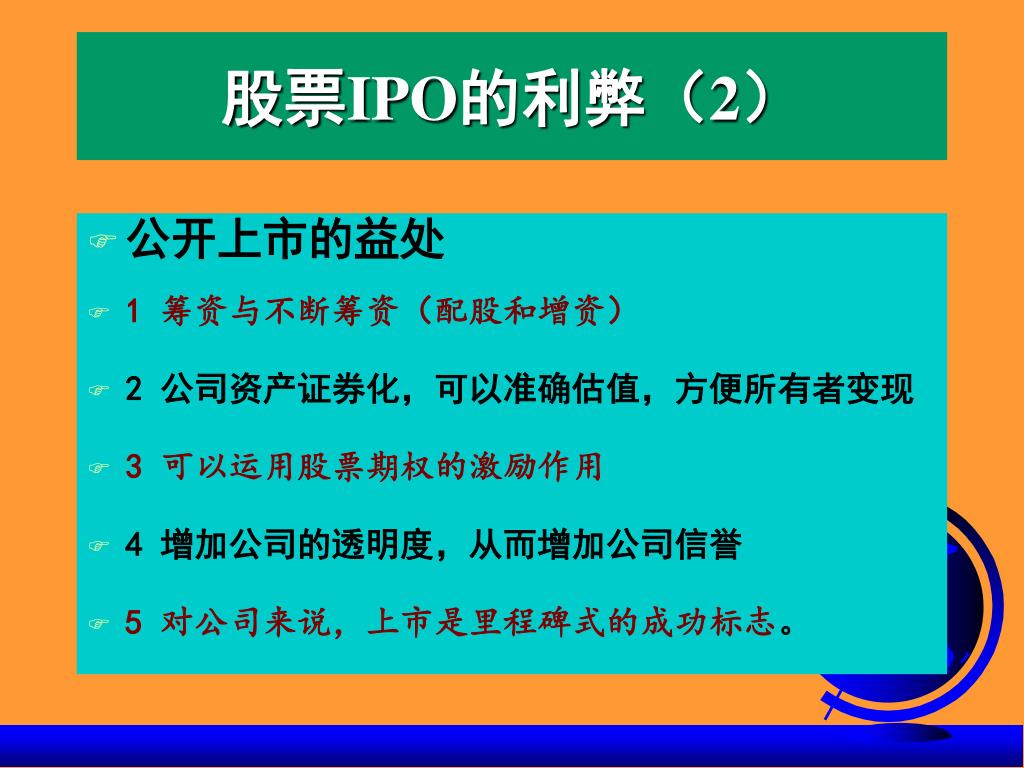 股票IPO的利弊（2）

公开上市的益处

1 筹资与不断筹资（配股和增资）

2 公司资产证券化，可以准确估值，方便所有者变现

3 可以运用股票期权的激励作用

4 增加公司的透明度，从而增加公司信誉

5 对公司来说，上市是里程碑式的成功标志。